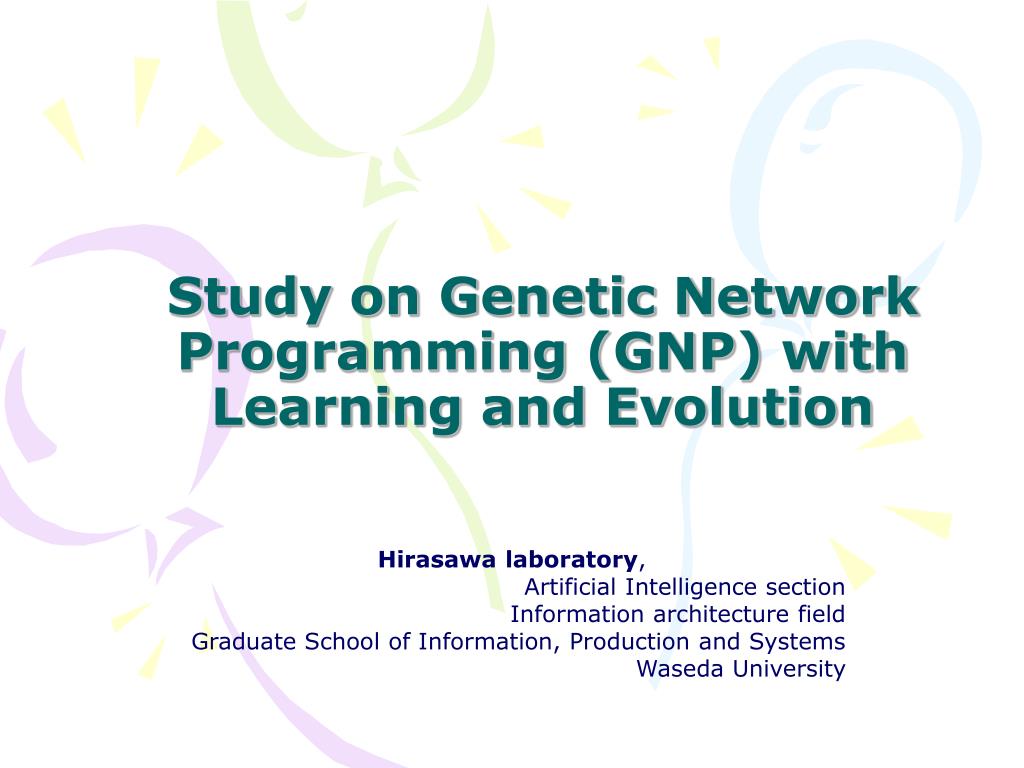 Study on Genetic Network Programming (GNP) with Learning and Evolution

Hirasawa laboratory,
Artificial Intelligence section
Information architecture field
Graduate School of Information, Production and Systems
Waseda University